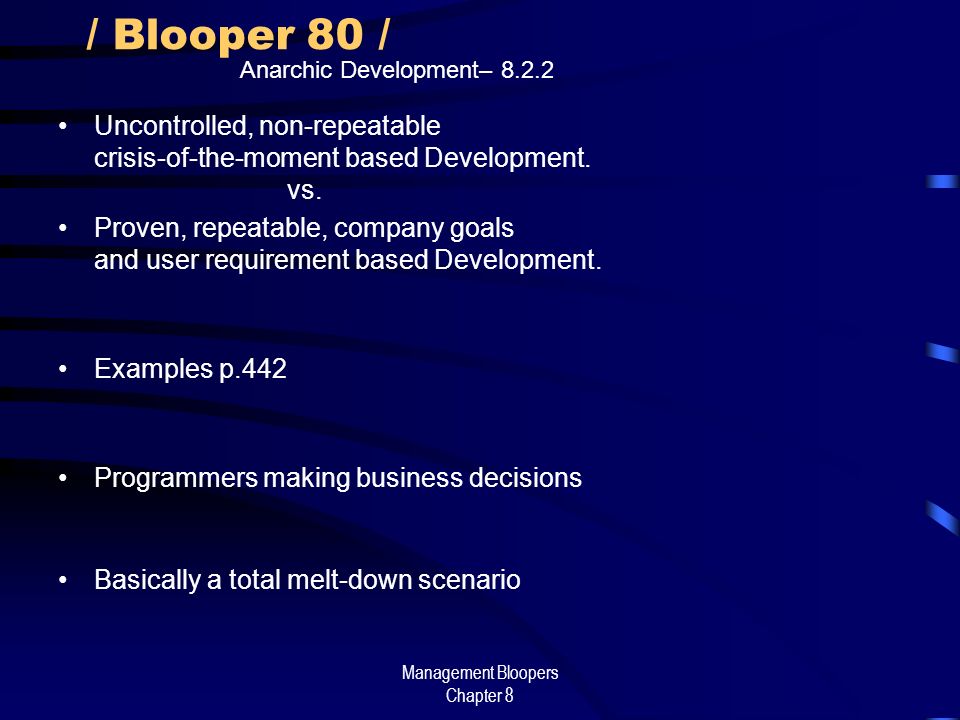 / Blooper 80 /

Anarchic Development– 8.2.2

• Uncontrolled, non-repeatable crisis-of-the-moment based Development.
vs.

• Proven, repeatable, company goals and user requirement based Development.

• Examples p.442

• Programmers making business decisions

• Basically a total melt-down scenario

Management Bloopers
Chapter 8